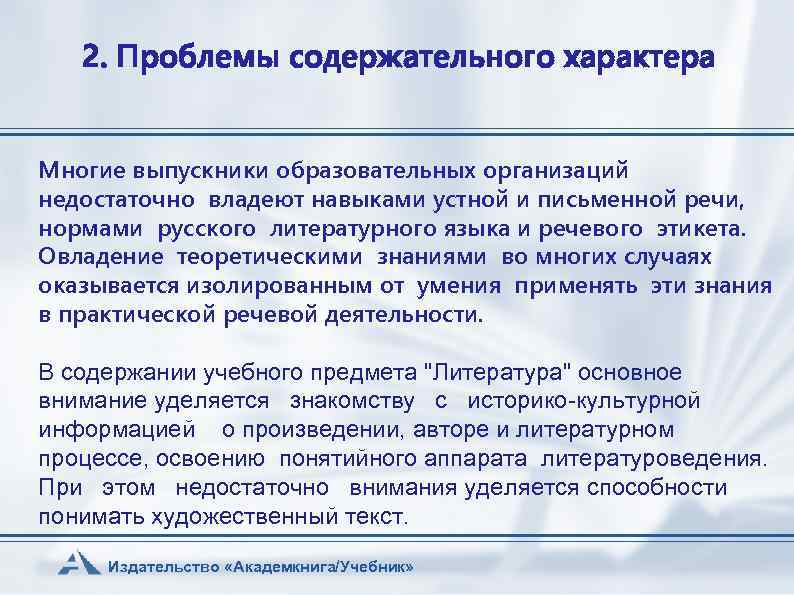 2. Проблемы содержательного характера

Многие выпускники образовательных организаций недостаточно владеют навыками устной и письменной речи, нормами русского литературного языка и речевого этикета. Овладение теоретическими знаниями во многих случаях оказывается изолированным от умения применять эти знания в практической речевой деятельности.

В содержании учебного предмета "Литература" основное внимание уделяется знакомству с историко-культурной информацией о произведении, авторе и литературном процессе, освоению понятийного аппарата литературоведения. При этом недостаточно внимания уделяется способности понимать художественный текст.

Издательство «Академкнига/Учебник»